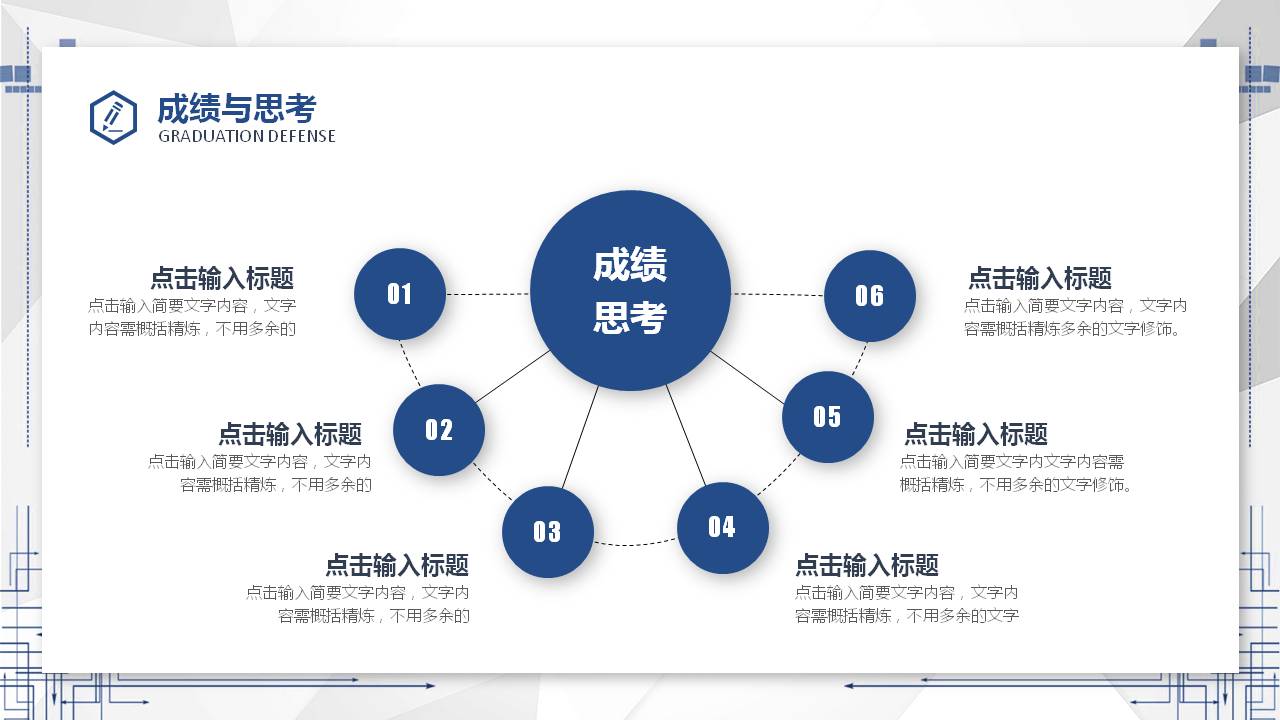 成绩与思考
GRADUATION DEFENSE

成绩
思考

01
点击输入标题
点击输入简要文字内容，文字内容需概括精炼，不用多余的

02
点击输入标题
点击输入简要文字内容，文字内容需概括精炼，不用多余的

03
点击输入标题
点击输入简要文字内容，文字内容需概括精炼，不用多余的

04
点击输入标题
点击输入简要文字内容，文字内容需概括精炼，不用多余的文字

05
点击输入标题
点击输入简要文字内文字内容需概括精炼，不用多余的文字修饰。

06
点击输入标题
点击输入简要文字内容，文字内容需概括精炼多余的文字修饰。